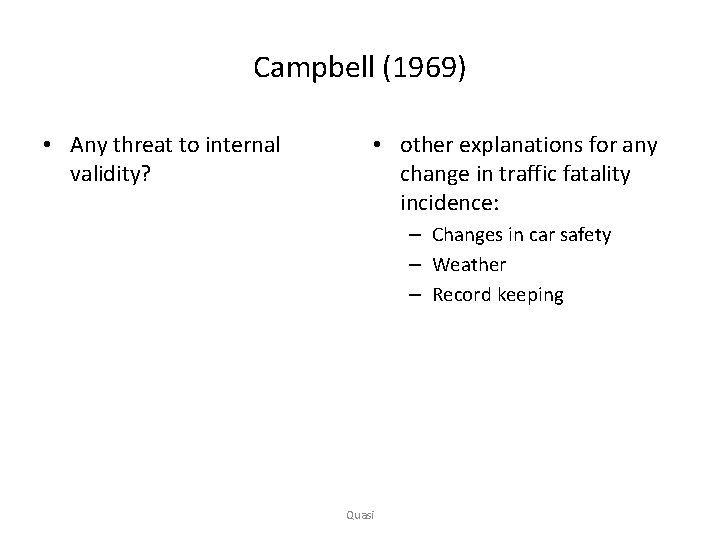 Campbell (1969)

• Any threat to internal validity?

• other explanations for any change in traffic fatality incidence:
– Changes in car safety
– Weather
– Record keeping

Quasi